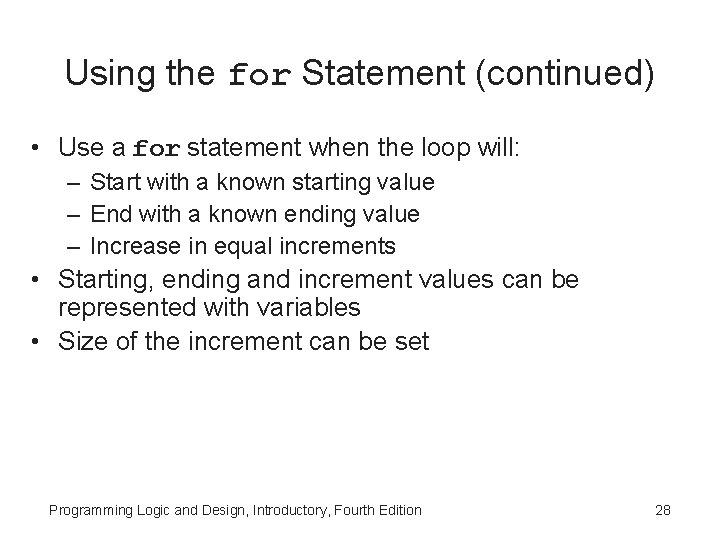 Using the for Statement (continued)

• Use a for statement when the loop will:
– Start with a known starting value
– End with a known ending value
– Increase in equal increments
• Starting, ending and increment values can be represented with variables
• Size of the increment can be set

Programming Logic and Design, Introductory, Fourth Edition

28